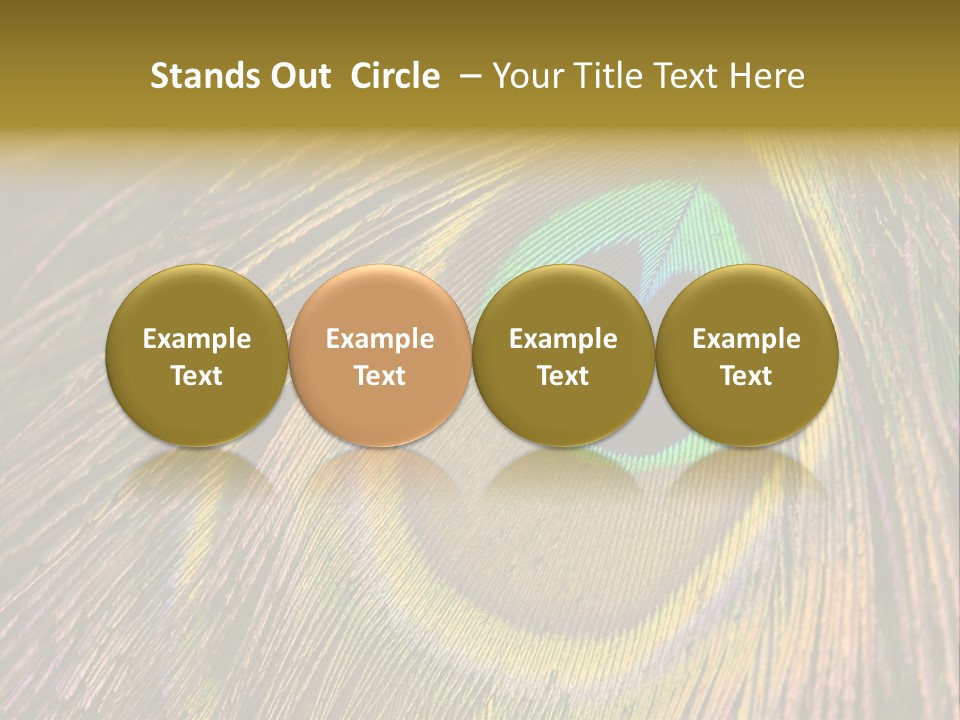 Stands Out Circle – Your Title Text Here

Example Text

Example Text

Example Text

Example Text